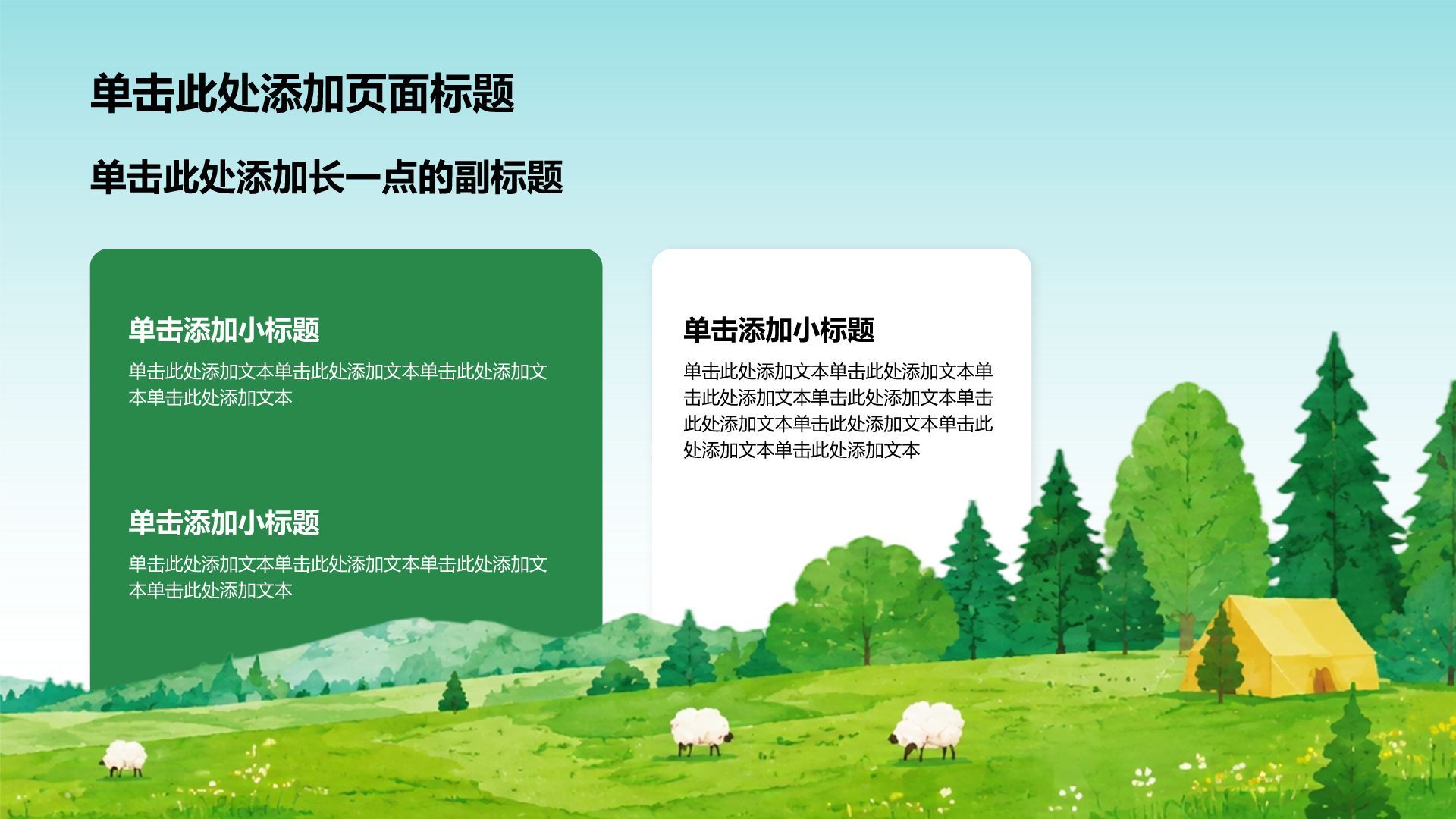 单击此处添加页面标题

单击此处添加长一点的副标题

单击添加小标题

单击此处添加文本单击此处添加文本单击此处添加文本单击此处添加文本

单击添加小标题

单击此处添加文本单击此处添加文本单击此处添加文本单击此处添加文本

单击添加小标题

单击此处添加文本单击此处添加文本单击此处添加文本单击此处添加文本单击此处添加文本单击此处添加文本单击此处添加文本单击此处添加文本